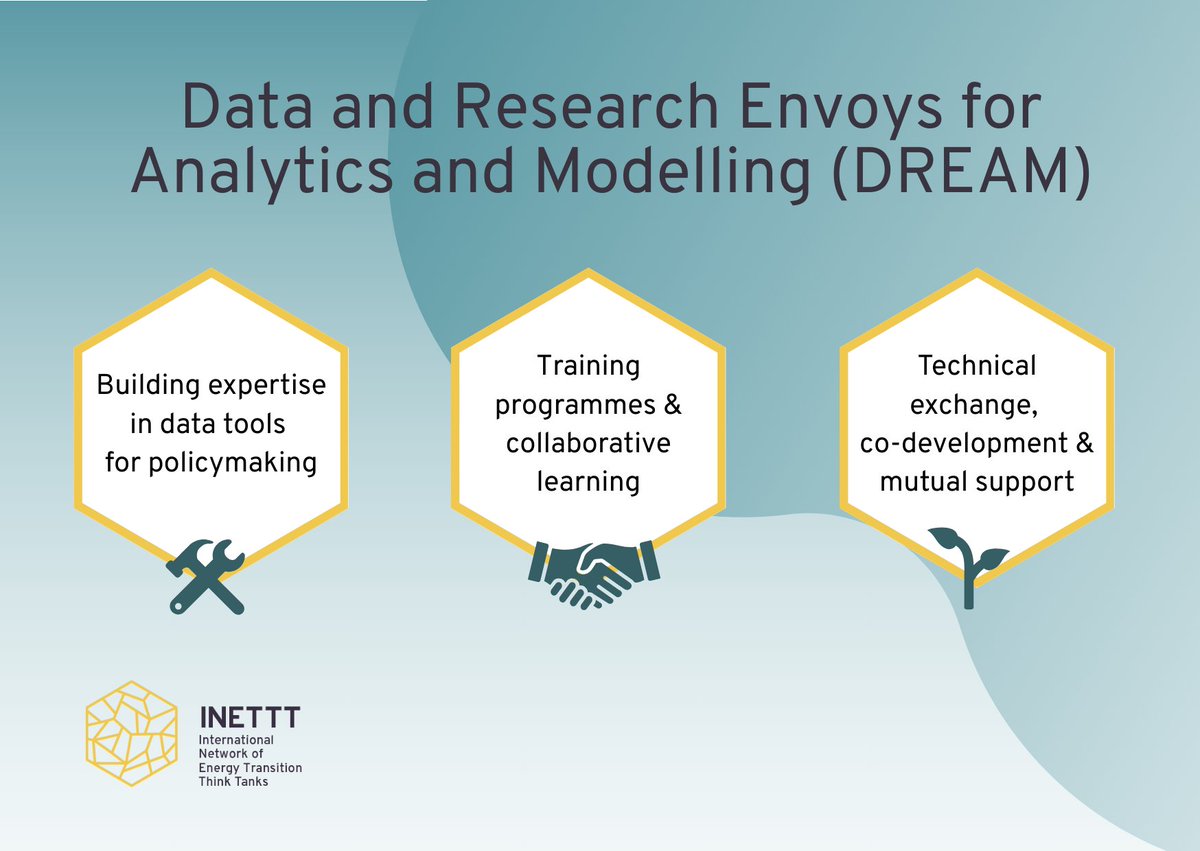 Data and Research Envoys for Analytics and Modelling (DREAM)

Building expertise in data tools for policymaking

Training programmes & collaborative learning

Technical exchange, co-development & mutual support

INETTT
International Network of Energy Transition Think Tanks